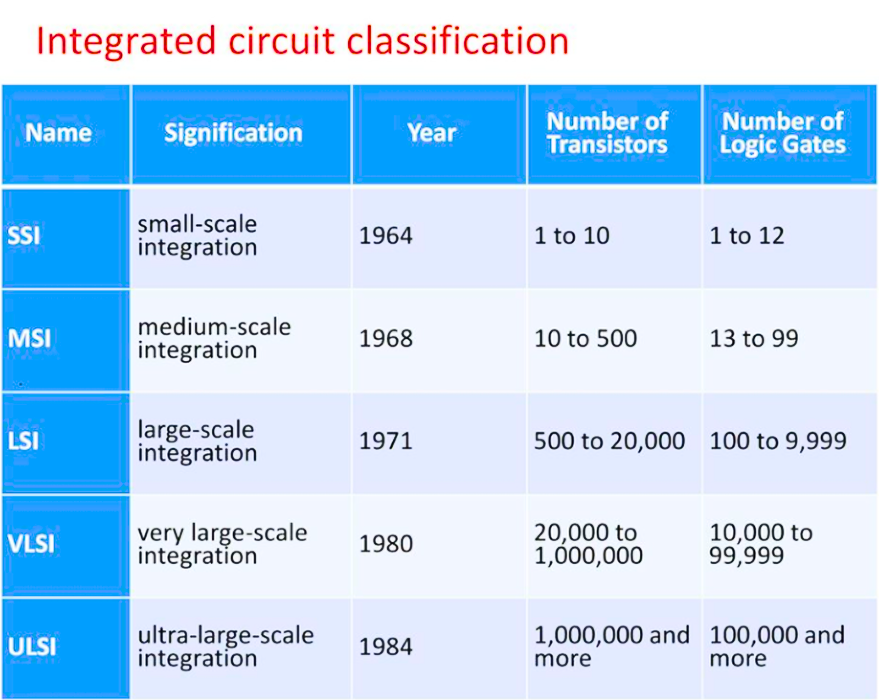 Integrated circuit classification

| Name | Signification | Year | Number of Transistors | Number of Logic Gates |
|---|---|---|---|---|
| SSI | small-scale integration | 1964 | 1 to 10 | 1 to 12 |
| MSI | medium-scale integration | 1968 | 10 to 500 | 13 to 99 |
| LSI | large-scale integration | 1971 | 500 to 20,000 | 100 to 9,999 |
| VLSI | very large-scale integration | 1980 | 20,000 to 1,000,000 | 10,000 to 99,999 |
| ULSI | ultra-large-scale integration | 1984 | 1,000,000 and more | 100,000 and more |